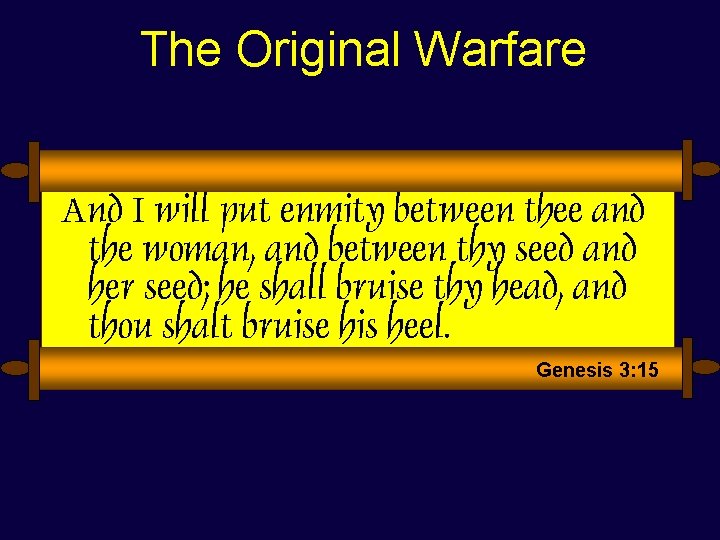 The Original Warfare

And I will put enmity between thee and the woman, and between thy seed and her seed; he shall bruise thy head, and thou shalt bruise his heel.

Genesis 3:15